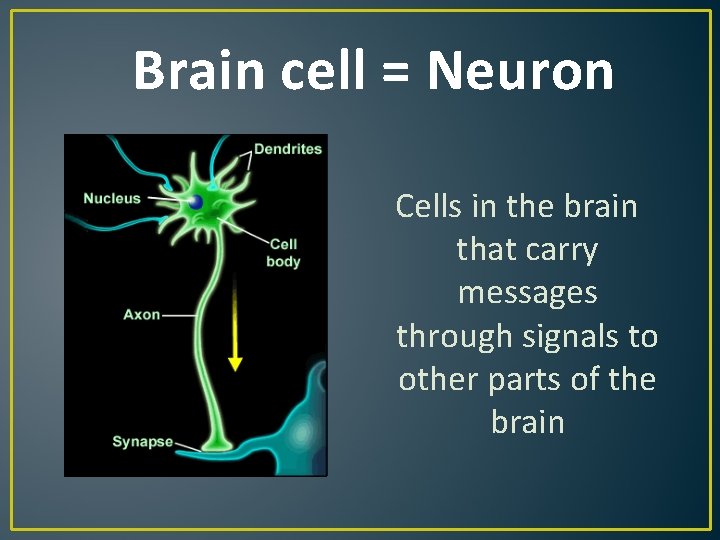 Brain cell = Neuron

Dendrites
Nucleus
Cell body
Axon
Synapse

Cells in the brain that carry messages through signals to other parts of the brain